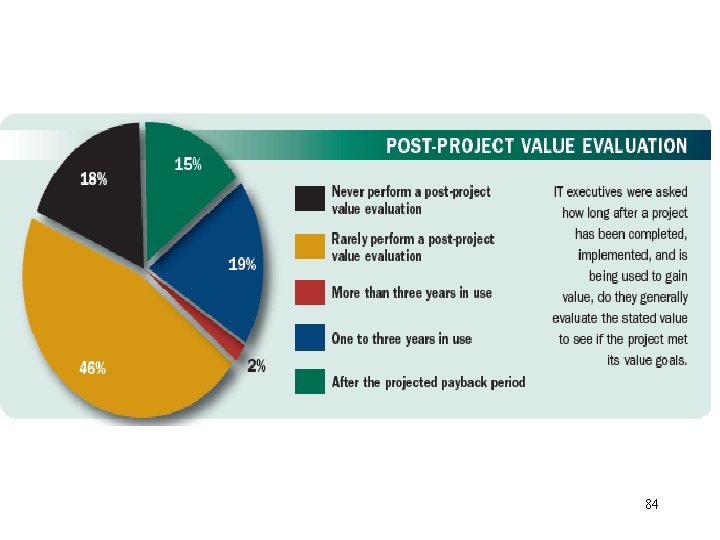 POST-PROJECT VALUE EVALUATION

18%

15%

19%

2%

46%

Never perform a post-project value evaluation

Rarely perform a post-project value evaluation

More than three years in use

One to three years in use

After the projected payback period

IT executives were asked how long after a project has been completed, implemented, and is being used to gain value, do they generally evaluate the stated value to see if the project met its value goals.

84